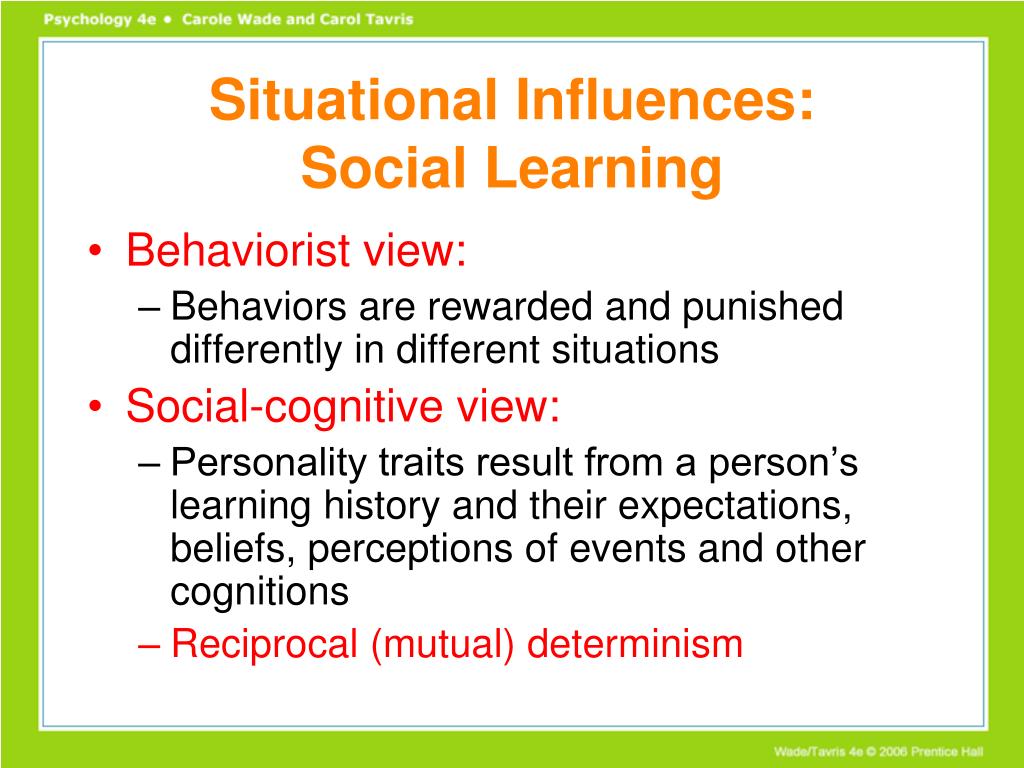 Psychology 4e • Carole Wade and Carol Tavris

Situational Influences: Social Learning

• Behaviorist view:
– Behaviors are rewarded and punished differently in different situations
• Social-cognitive view:
– Personality traits result from a person's learning history and their expectations, beliefs, perceptions of events and other cognitions
– Reciprocal (mutual) determinism

Wade/Tavris 4e © 2006 Prentice Hall